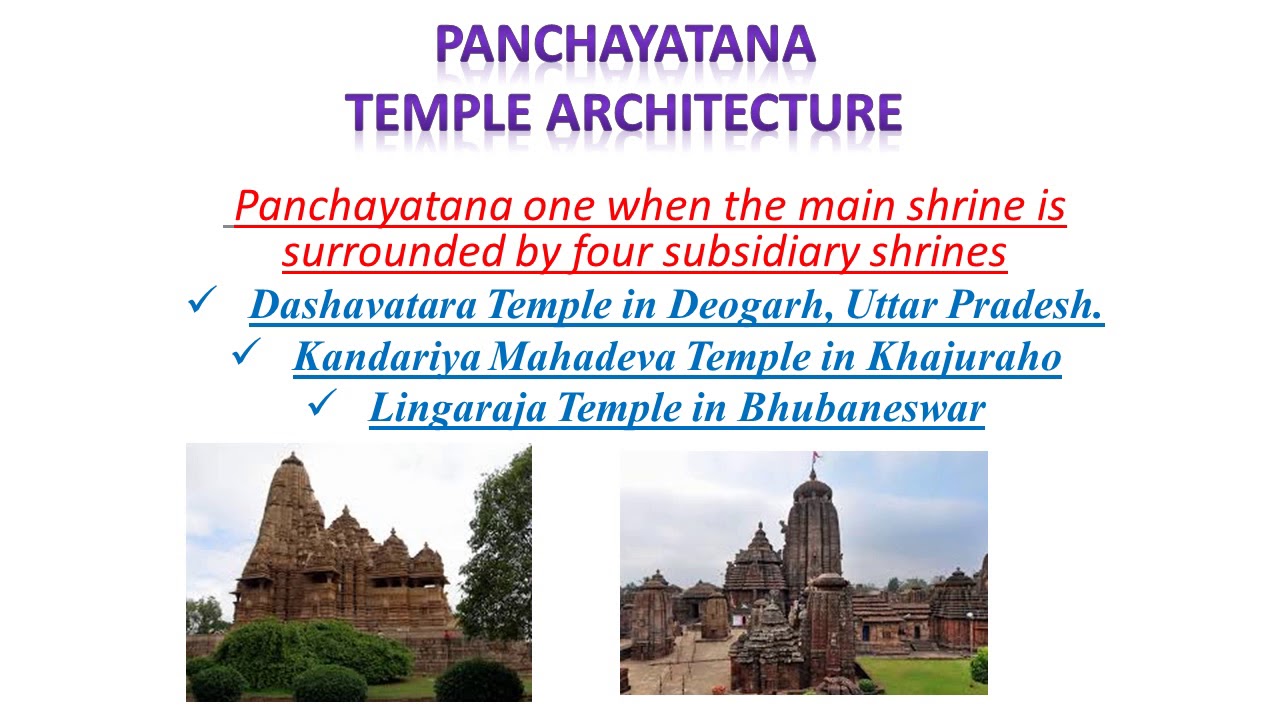 PANCHAYATANA
TEMPLE ARCHITECTURE

Panchayatana one when the main shrine is surrounded by four subsidiary shrines

✓ Dashavatara Temple in Deogarh, Uttar Pradesh.
✓ Kandariya Mahadeva Temple in Khajuraho
✓ Lingaraja Temple in Bhubaneswar